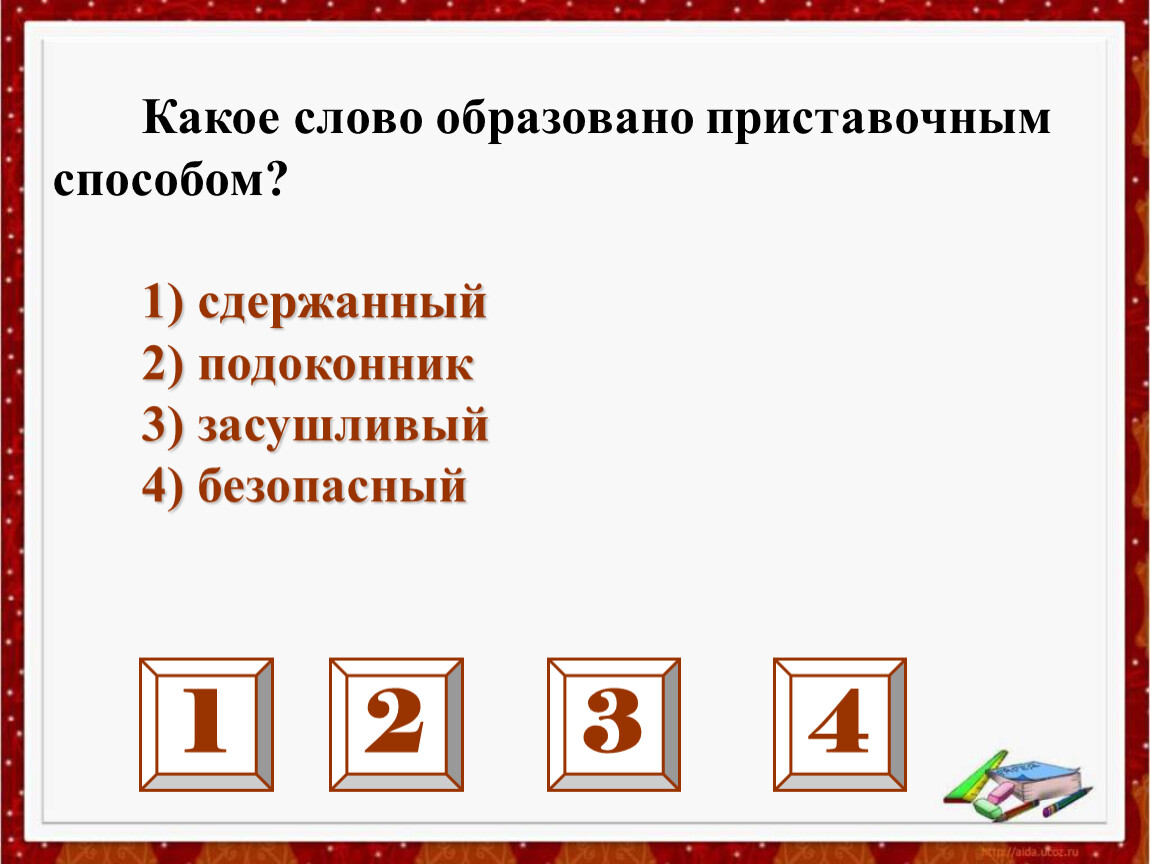 Какое слово образовано приставочным способом?

1) сдержанный
2) подоконник
3) засушливый
4) безопасный

1

2

3

4

http://aida.ucoz.ru